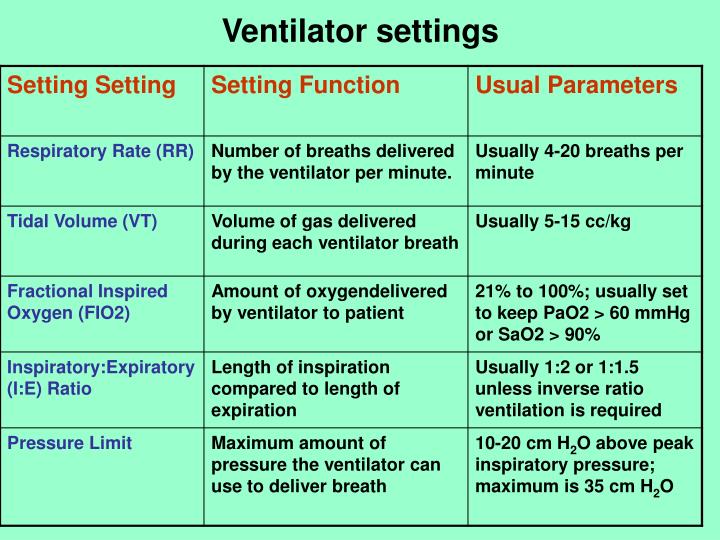 Ventilator settings

| Setting Setting | Setting Function | Usual Parameters |
|---|---|---|
| Respiratory Rate (RR) | Number of breaths delivered by the ventilator per minute. | Usually 4-20 breaths per minute |
| Tidal Volume (VT) | Volume of gas delivered during each ventilator breath | Usually 5-15 cc/kg |
| Fractional Inspired Oxygen (FIO2) | Amount of oxygendelivered by ventilator to patient | 21% to 100%; usually set to keep PaO2 > 60 mmHg or SaO2 > 90% |
| Inspiratory:Expiratory (I:E) Ratio | Length of inspiration compared to length of expiration | Usually 1:2 or 1:1.5 unless inverse ratio ventilation is required |
| Pressure Limit | Maximum amount of pressure the ventilator can use to deliver breath | 10-20 cm $H_2O$ above peak inspiratory pressure; maximum is 35 cm $H_2O$ |